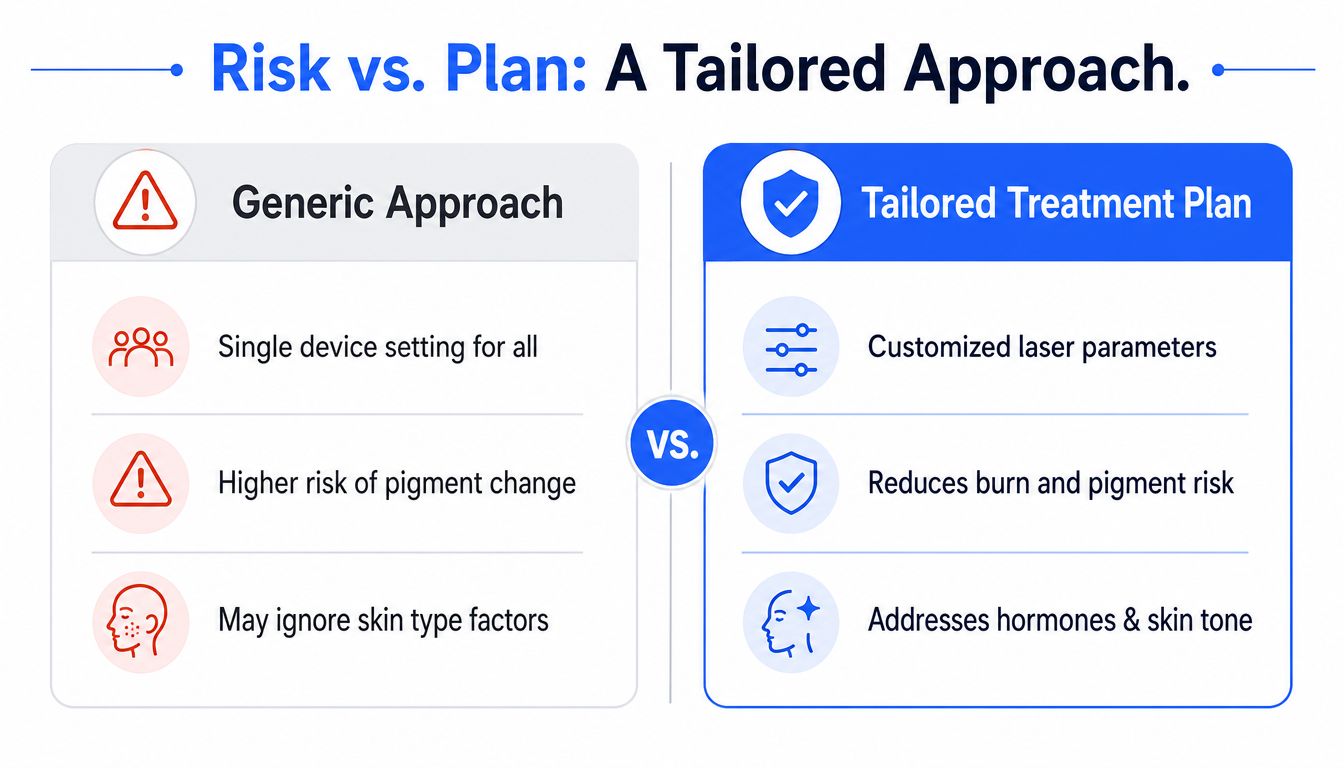 Risk vs. Plan: A Tailored Approach.

Generic Approach

Single device setting for all

Higher risk of pigment change

May ignore skin type factors

VS.

Tailored Treatment Plan

Customized laser parameters

Reduces burn and pigment risk

Addresses hormones & skin tone